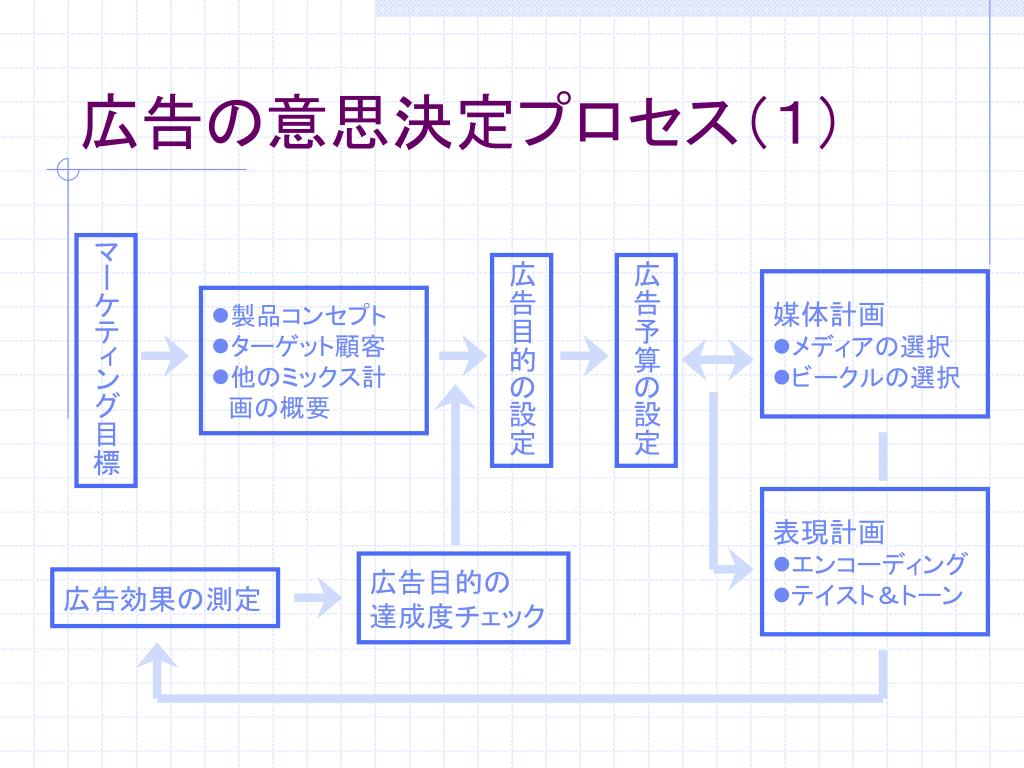 広告の意思決定プロセス（1）

マーケティング目標

●製品コンセプト
●ターゲット顧客
●他のミックス計画の概要

広告目的の設定

広告予算の設定

媒体計画
●メディアの選択
●ビークルの選択

表現計画
●エンコーディング
●テイスト＆トーン

広告効果の測定

広告目的の達成度チェック